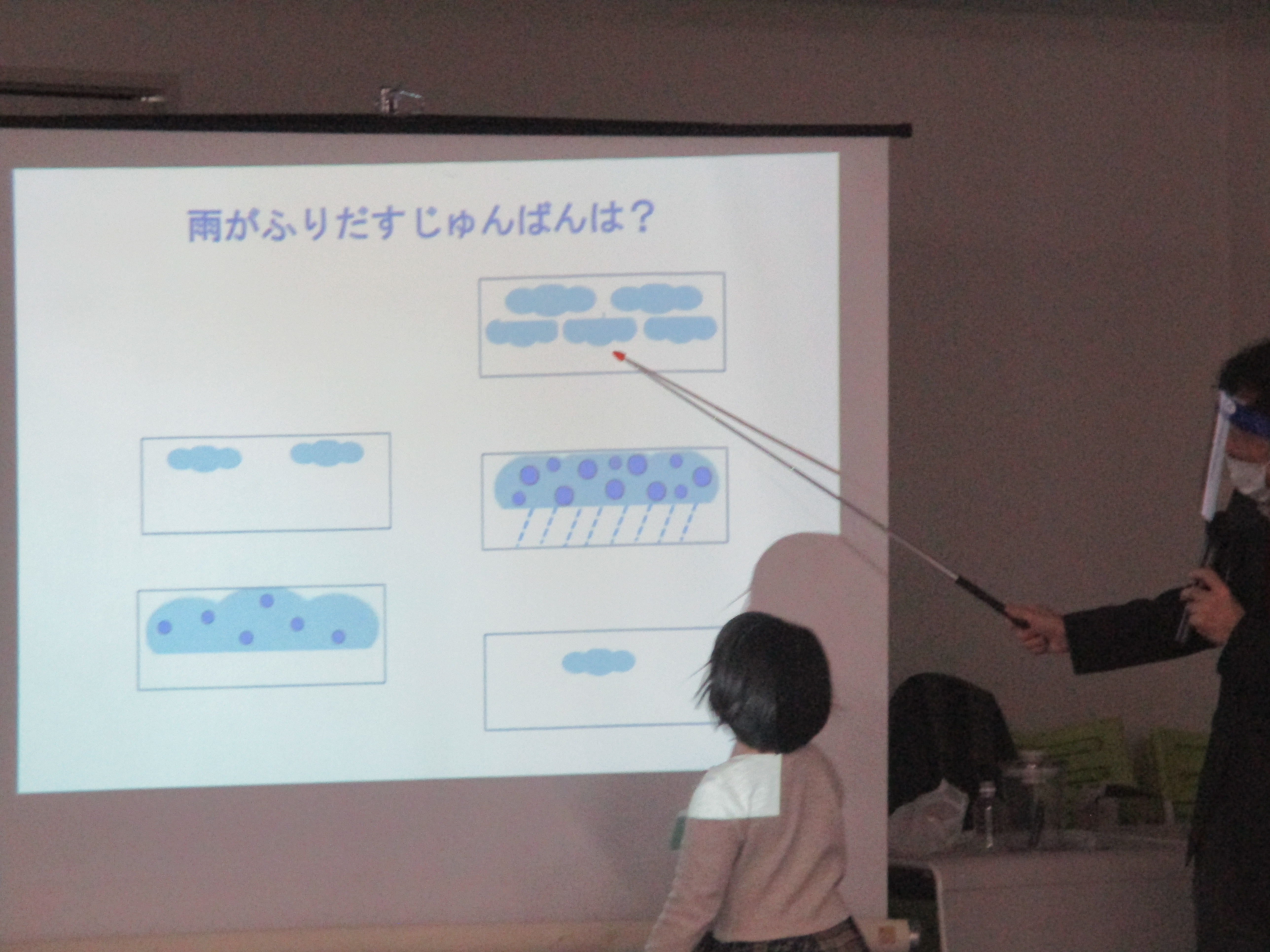 雨がふりだすじゅんばんは？